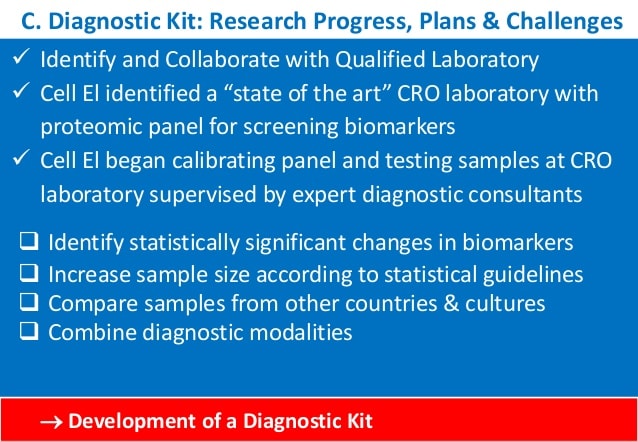 C. Diagnostic Kit: Research Progress, Plans & Challenges

✓ Identify and Collaborate with Qualified Laboratory
✓ Cell El identified a “state of the art” CRO laboratory with proteomic panel for screening biomarkers
✓ Cell El began calibrating panel and testing samples at CRO laboratory supervised by expert diagnostic consultants

❑ Identify statistically significant changes in biomarkers
❑ Increase sample size according to statistical guidelines
❑ Compare samples from other countries & cultures
❑ Combine diagnostic modalities

→ Development of a Diagnostic Kit